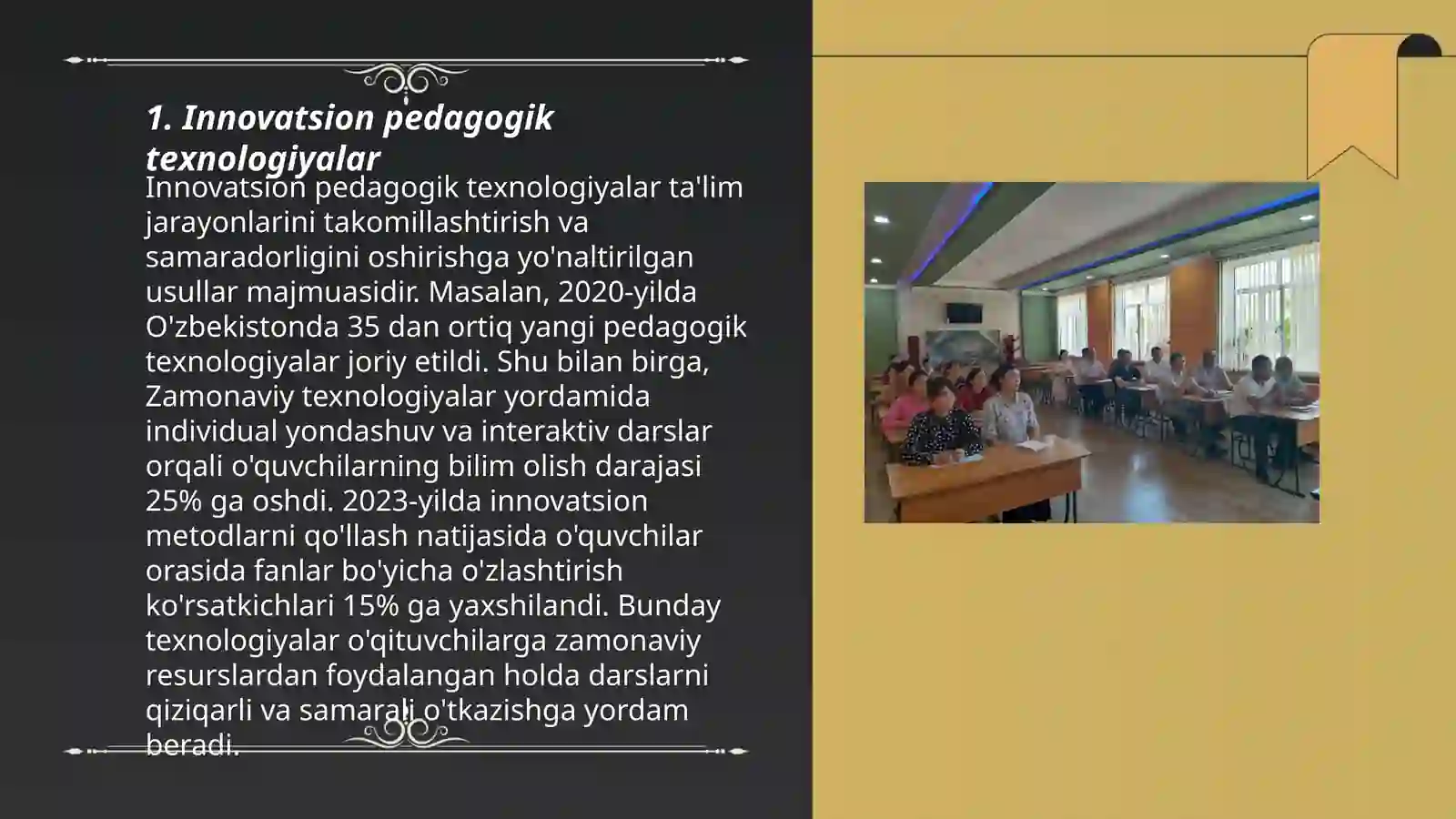 1. Innovatsion pedagogik texnologiyalar

Innovatsion pedagogik texnologiyalar ta'lim jarayonlarini takomillashtirish va samaradorligini oshirishga yo'naltirilgan usullar majmuasidir. Masalan, 2020-yilda O'zbekistonda 35 dan ortiq yangi pedagogik texnologiyalar joriy etildi. Shu bilan birga, Zamonaviy texnologiyalar yordamida individual yondashuv va interaktiv darslar orqali o'quvchilarning bilim olish darajasi 25% ga oshdi. 2023-yilda innovatsion metodlarni qo'llash natijasida o'quvchilar orasida fanlar bo'yicha o'zlashtirish ko'rsatkichlari 15% ga yaxshilandi. Bunday texnologiyalar o'qituvchilarga zamonaviy resurslardan foydalangan holda darslarni qiziqarli va samarali o'tkazishga yordam beradi.